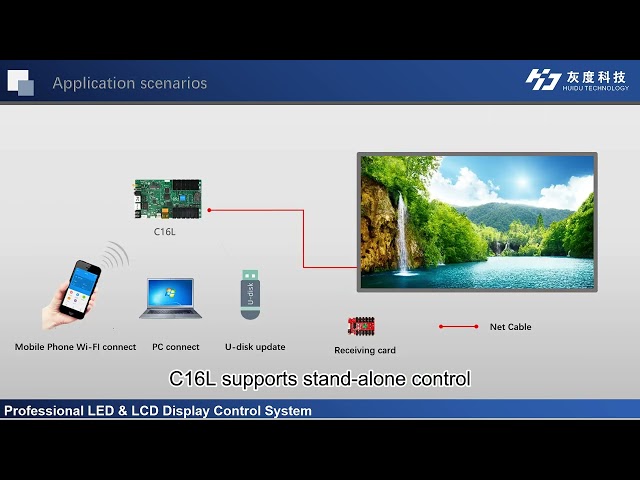 Application scenarios

灰度科技
HUIDU TECHNOLOGY

C16L

U-disk

Mobile Phone Wi-FI connect

PC connect

U-disk update

Receiving card

Net Cable

C16L supports stand-alone control

Professional LED & LCD Display Control System